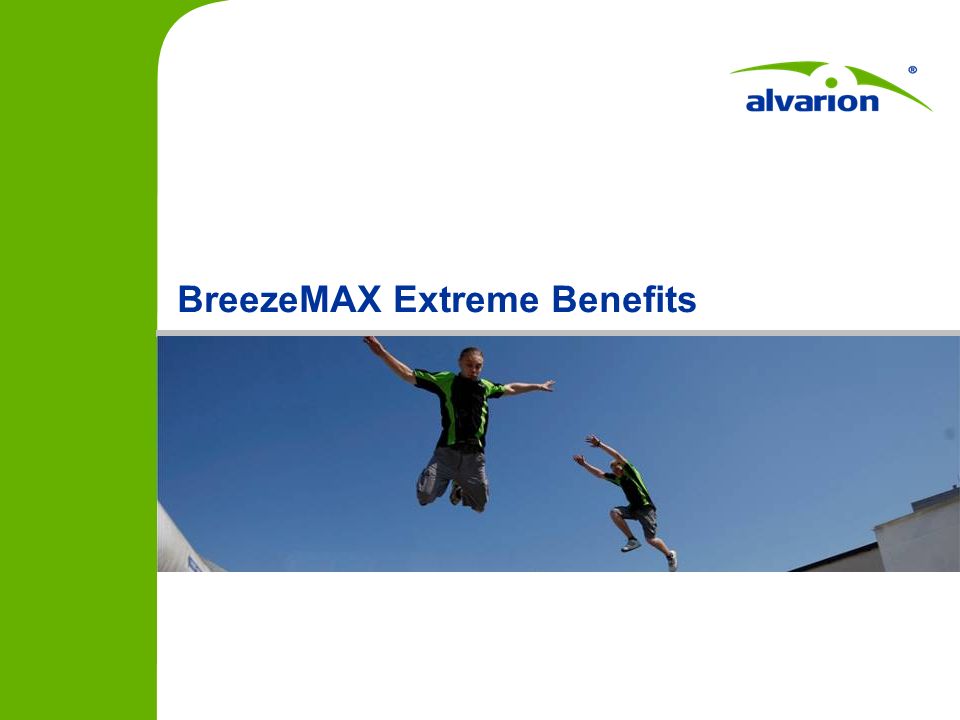 alvarion®

BreezeMAX Extreme Benefits